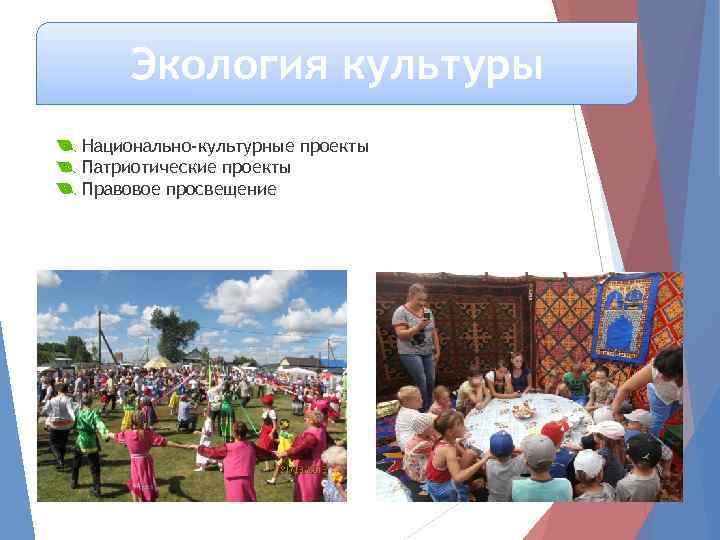 Экология культуры

Национально-культурные проекты
Патриотические проекты
Правовое просвещение